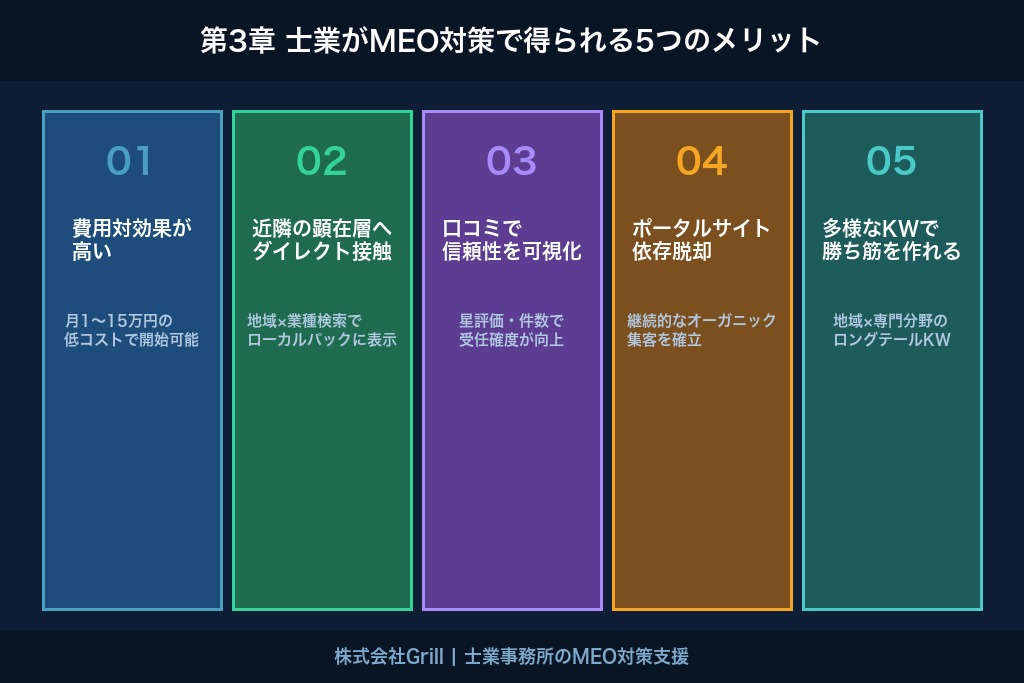 第3章 士業がMEO対策で得られる5つのメリット

01

費用対効果が高い

月1〜15万円の低コストで開始可能

02

近隣の顕在層へダイレクト接触

地域×業種検索でローカルパックに表示

03

口コミで信頼性を可視化

星評価・件数で受任確度が向上

04

ポータルサイト依存脱却

継続的なオーガニック集客を確立

05

多様なKWで勝ち筋を作れる

地域×専門分野のロングテールKW

株式会社Grill | 士業事務所のMEO対策支援